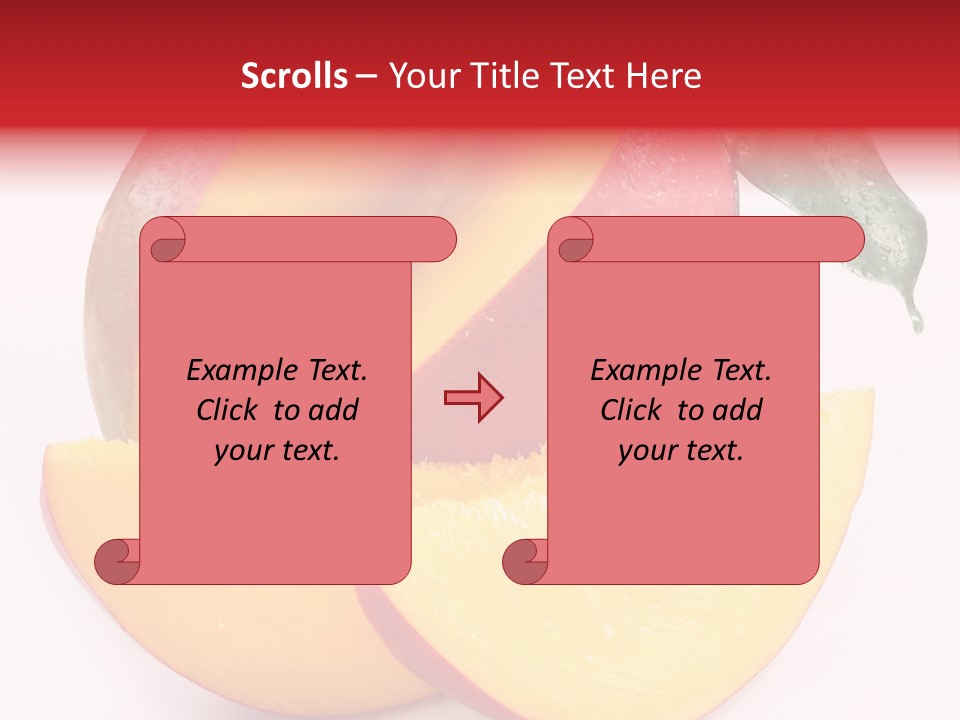 Scrolls – Your Title Text Here

Example Text. Click to add your text.

Example Text. Click to add your text.